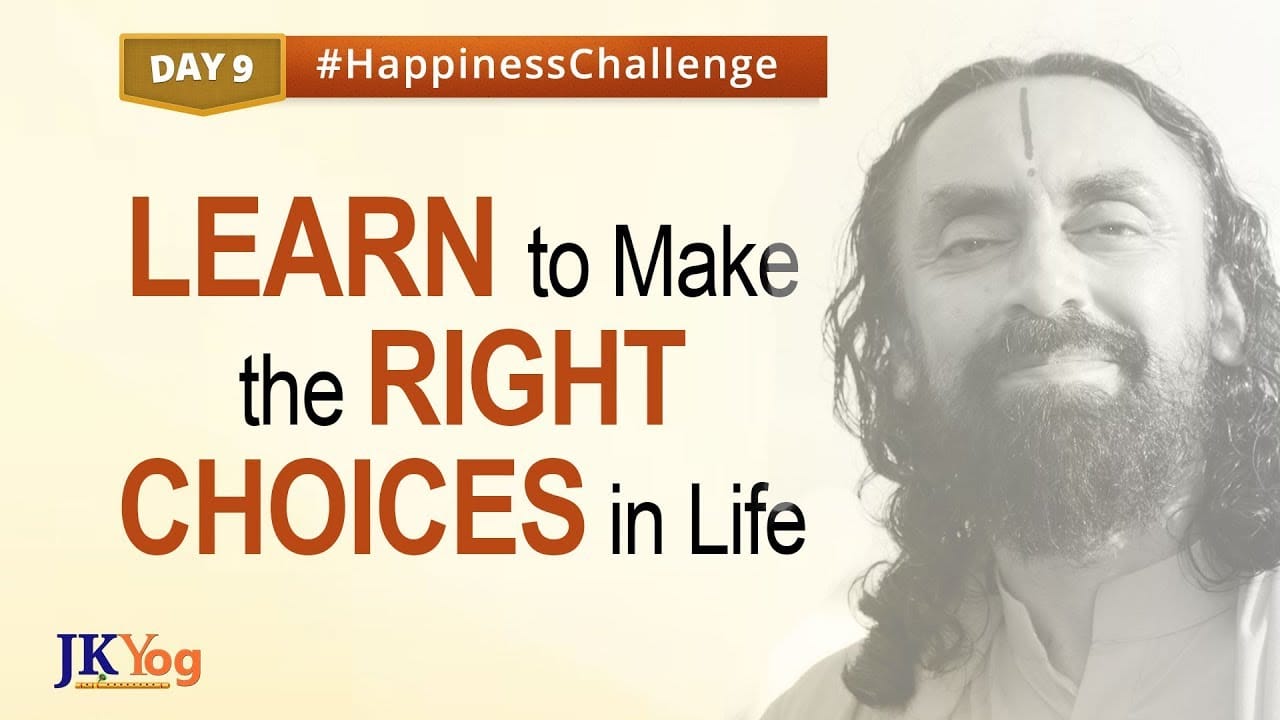 DAY 9 #HappinessChallenge

LEARN to Make the RIGHT CHOICES in Life

JKYog